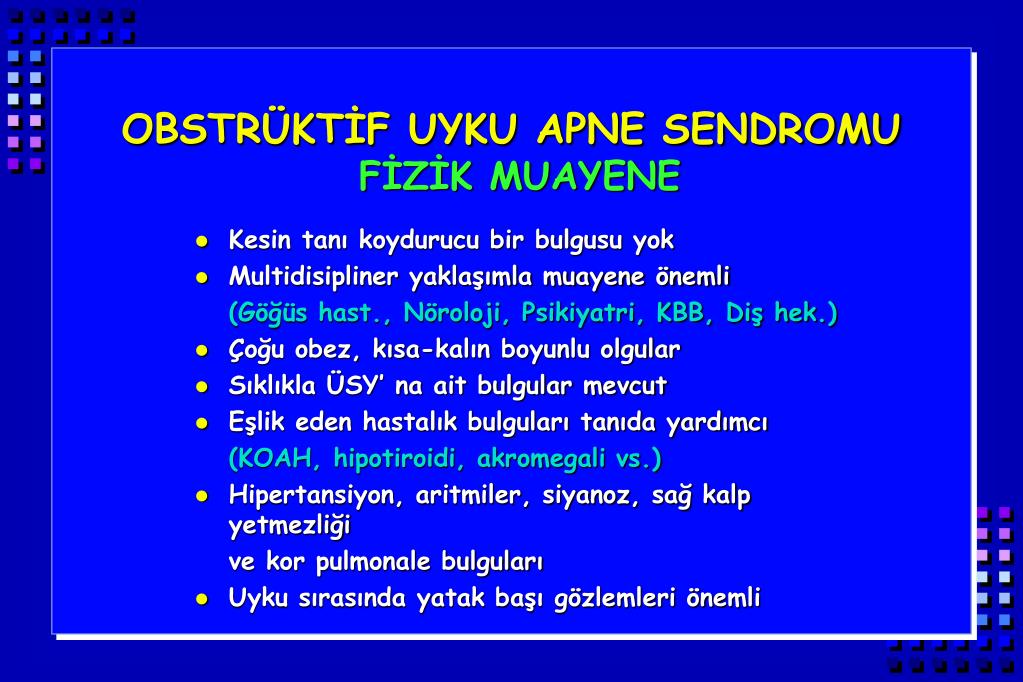 OBSTRÜKTİF UYKU APNE SENDROMU
FİZİK MUAYENE

- Kesin tanı koydurucu bir bulgusu yok
- Multidisipliner yaklaşımla muayene önemli
(Göğüs hast., Nöroloji, Psikiyatri, KBB, Diş hek.)
- Çoğu obez, kısa-kalın boyunlu olgular
- Sıklıkla ÜSY' na ait bulgular mevcut
- Eşlik eden hastalık bulguları tanıda yardımcı
(KOAH, hipotiroidi, akromegali vs.)
- Hipertansiyon, aritmiler, siyanoz, sağ kalp yetmezliği
ve kor pulmonale bulguları
- Uyku sırasında yatak başı gözlemleri önemli